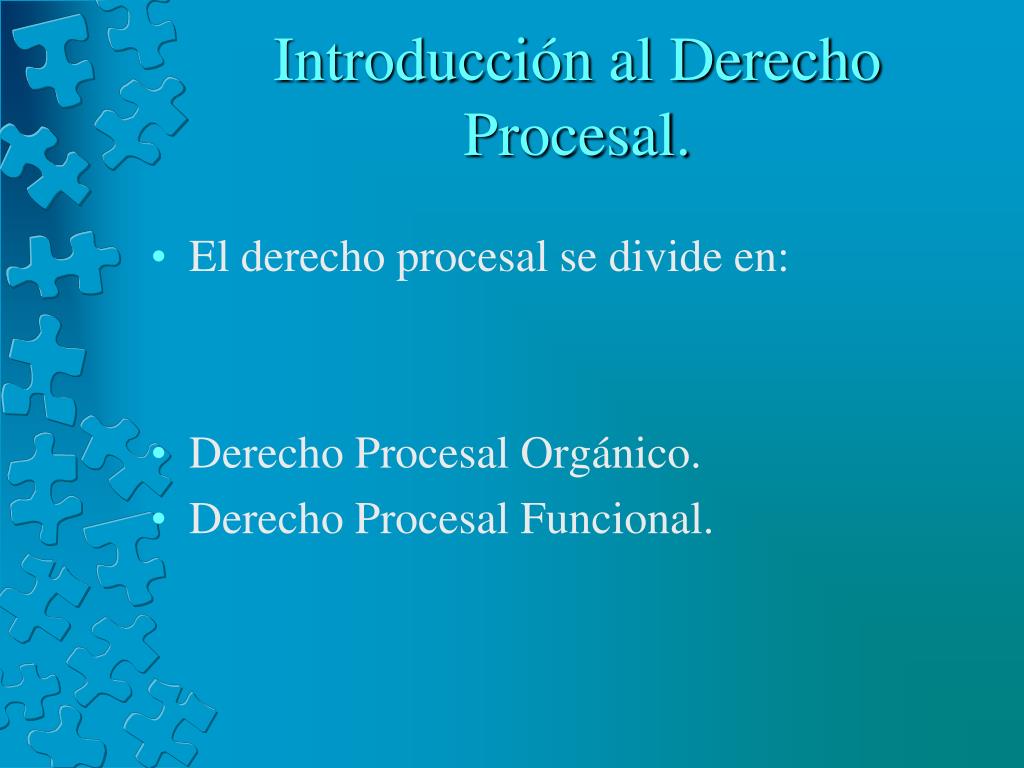 Introducción al Derecho Procesal.

• El derecho procesal se divide en:

• Derecho Procesal Orgánico.
• Derecho Procesal Funcional.